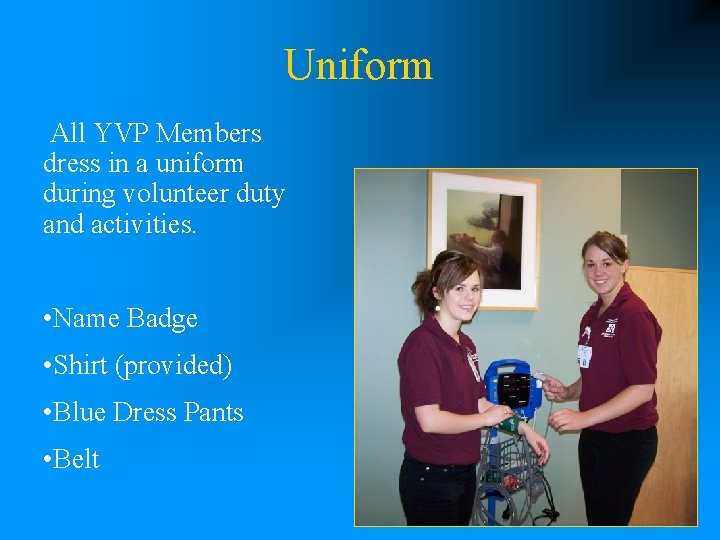 Uniform

All YVP Members dress in a uniform during volunteer duty and activities.

•Name Badge

•Shirt (provided)

•Blue Dress Pants

•Belt